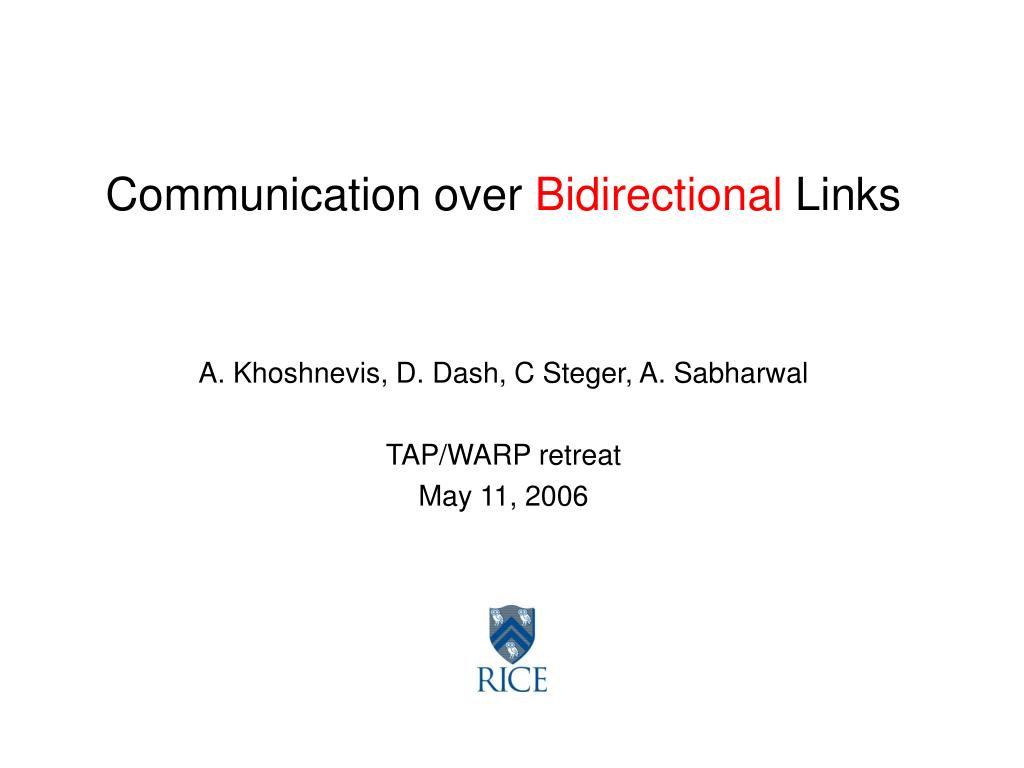 Communication over Bidirectional Links

A. Khoshnevis, D. Dash, C Steger, A. Sabharwal

TAP/WARP retreat
May 11, 2006

RICE